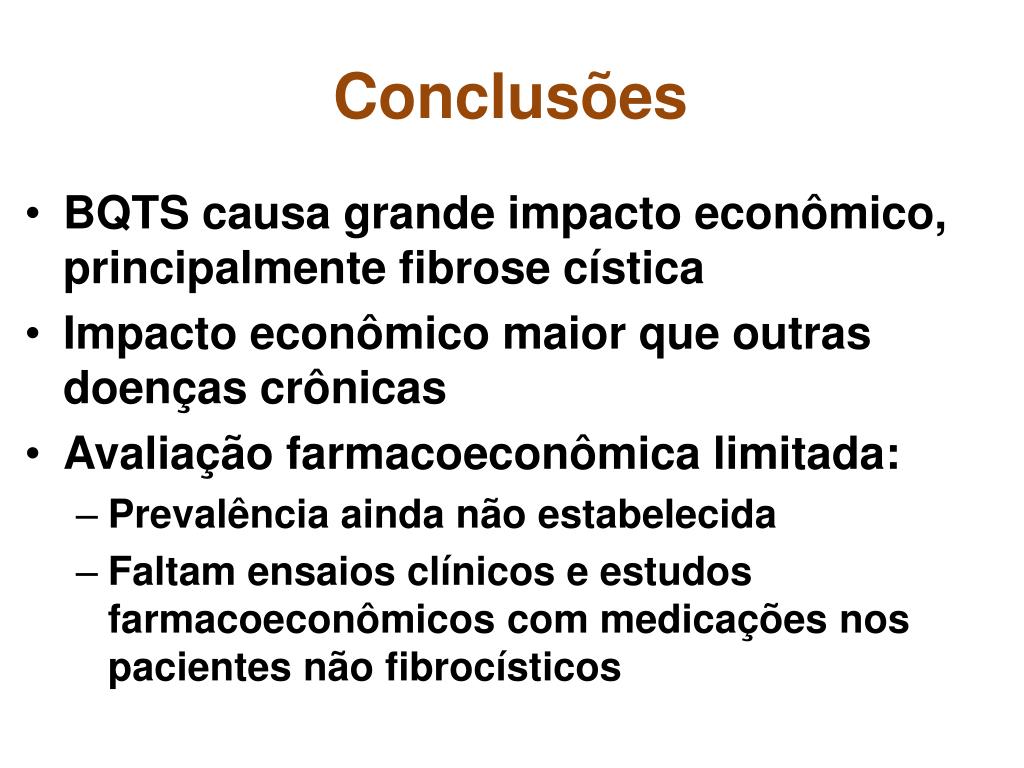 Conclusões

• BQTS causa grande impacto econômico, principalmente fibrose cística
• Impacto econômico maior que outras doenças crônicas
• Avaliação farmacoeconômica limitada:
– Prevalência ainda não estabelecida
– Faltam ensaios clínicos e estudos farmacoeconômicos com medicações nos pacientes não fibrocísticos